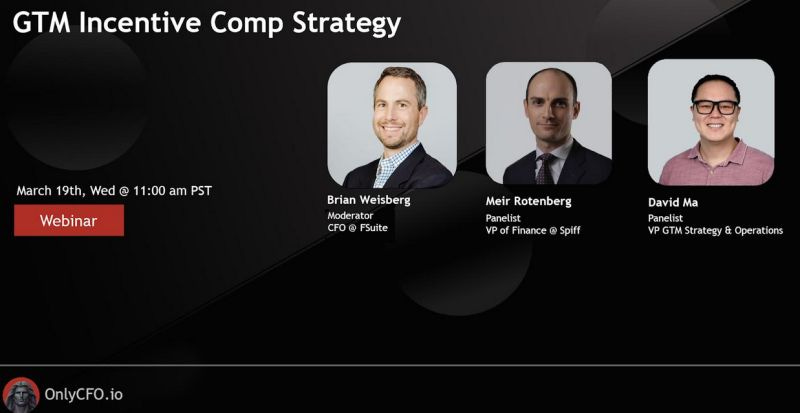 GTM Incentive Comp Strategy

March 19th, Wed @ 11:00 am PST

Webinar

Brian Weisberg
Moderator
CFO @ FSuite

Meir Rotenberg
Panelist
VP of Finance @ Spiff

David Ma
Panelist
VP GTM Strategy & Operations

OnlyCFO.io